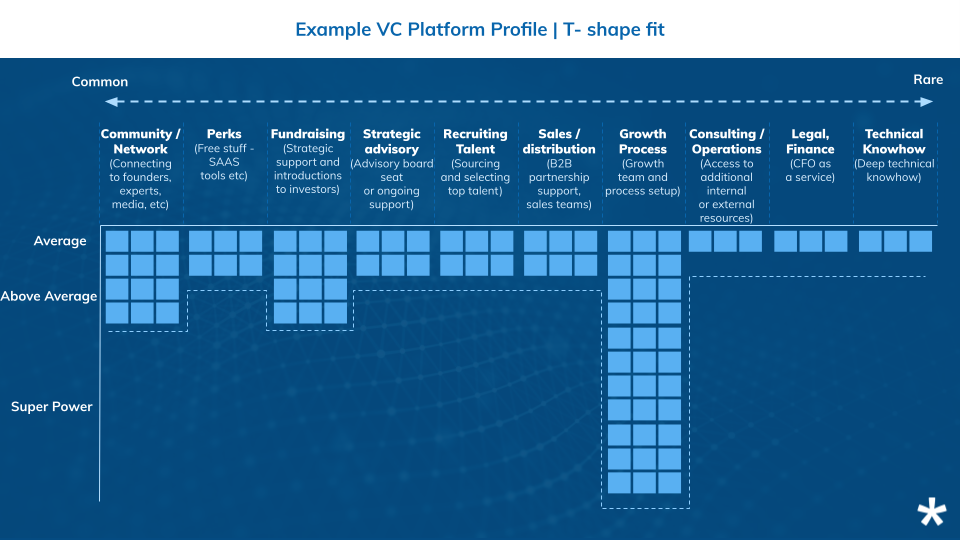 Example VC Platform Profile | T- shape fit

Common

Rare

Community / Network (Connecting to founders, experts, media, etc)

Perks (Free stuff - SAAS tools etc)

Fundraising (Strategic support and introductions to investors)

Strategic advisory (Advisory board seat or ongoing support)

Recruiting Talent (Sourcing and selecting top talent)

Sales / distribution (B2B partnership support, sales teams)

Growth Process (Growth team and process setup)

Consulting / Operations (Access to additional internal or external resources)

Legal, Finance (CFO as a service)

Technical Knowhow (Deep technical knowhow)

Average

Above Average

Super Power